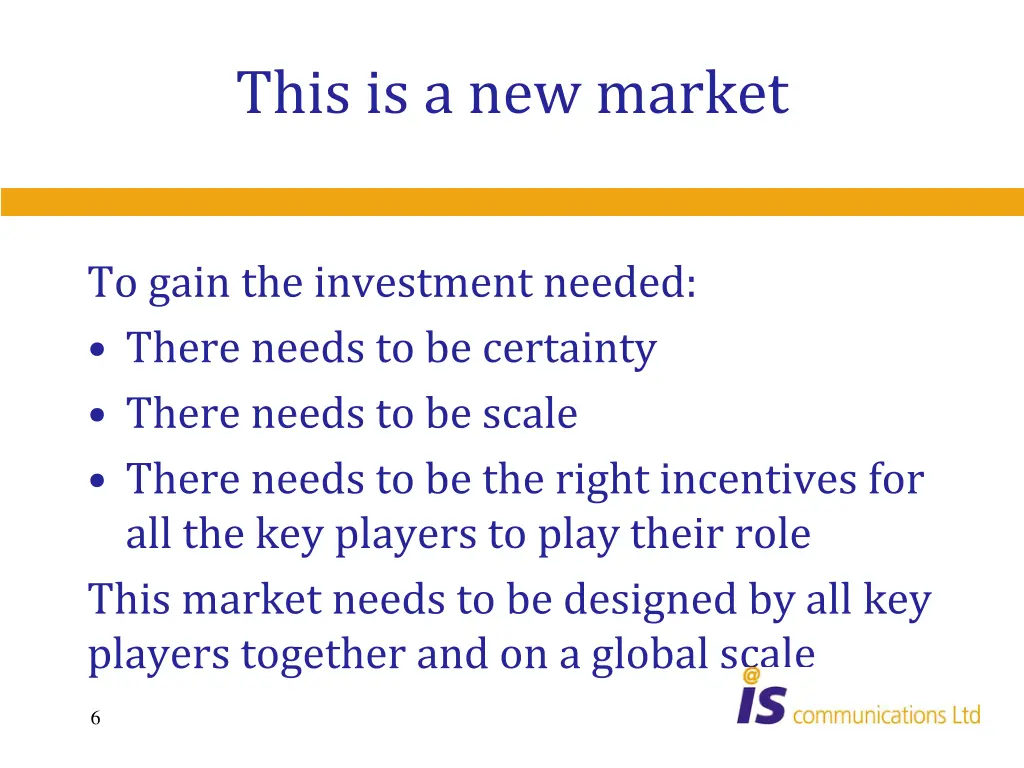 This is a new market

To gain the investment needed:
• There needs to be certainty
• There needs to be scale
• There needs to be the right incentives for all the key players to play their role
This market needs to be designed by all key players together and on a global scale

6

@
IS communications Ltd